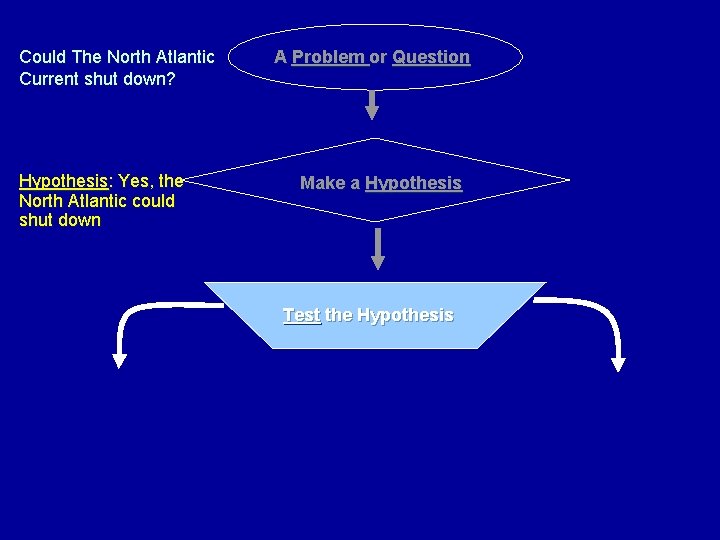 Could The North Atlantic Current shut down?

A Problem or Question

Hypothesis: Yes, the North Atlantic could shut down

Make a Hypothesis

Test the Hypothesis